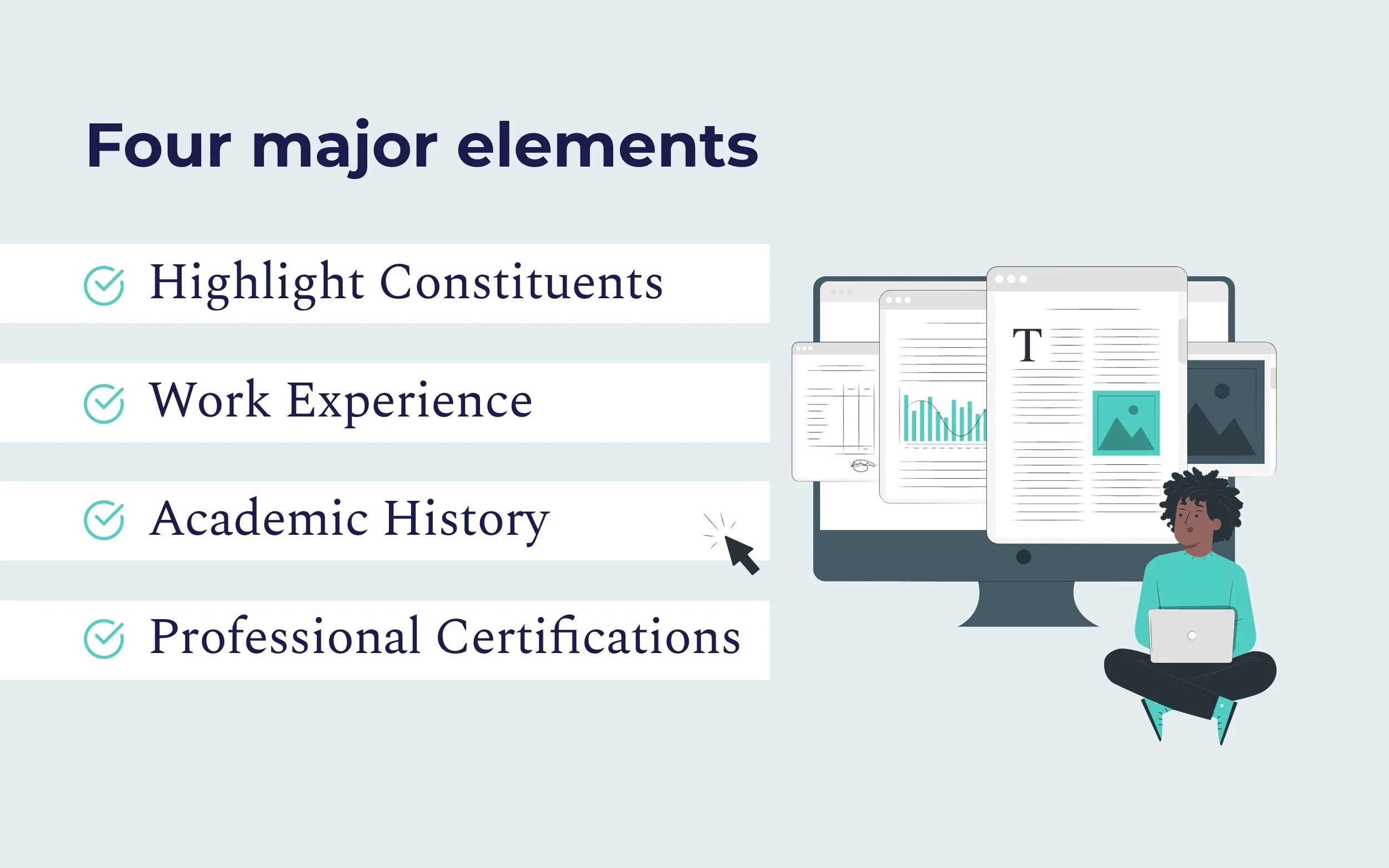 Four major elements

Highlight Constituents

Work Experience

Academic History

Professional Certifications

T